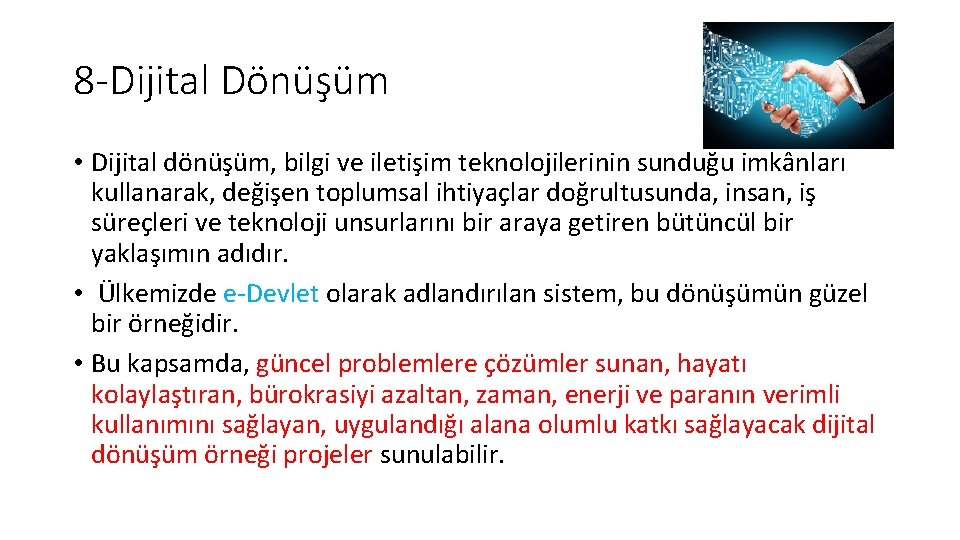 8-Dijital Dönüşüm

• Dijital dönüşüm, bilgi ve iletişim teknolojilerinin sunduğu imkânları kullanarak, değişen toplumsal ihtiyaçlar doğrultusunda, insan, iş süreçleri ve teknoloji unsurlarını bir araya getiren bütüncül bir yaklaşımın adıdır.

• Ülkemizde e-Devlet olarak adlandırılan sistem, bu dönüşümün güzel bir örneğidir.

• Bu kapsamda, güncel problemlere çözümler sunan, hayatı kolaylaştıran, bürokrasiyi azaltan, zaman, enerji ve paranın verimli kullanımını sağlayan, uygulandığı alana olumlu katkı sağlayacak dijital dönüşüm örneği projeler sunulabilir.